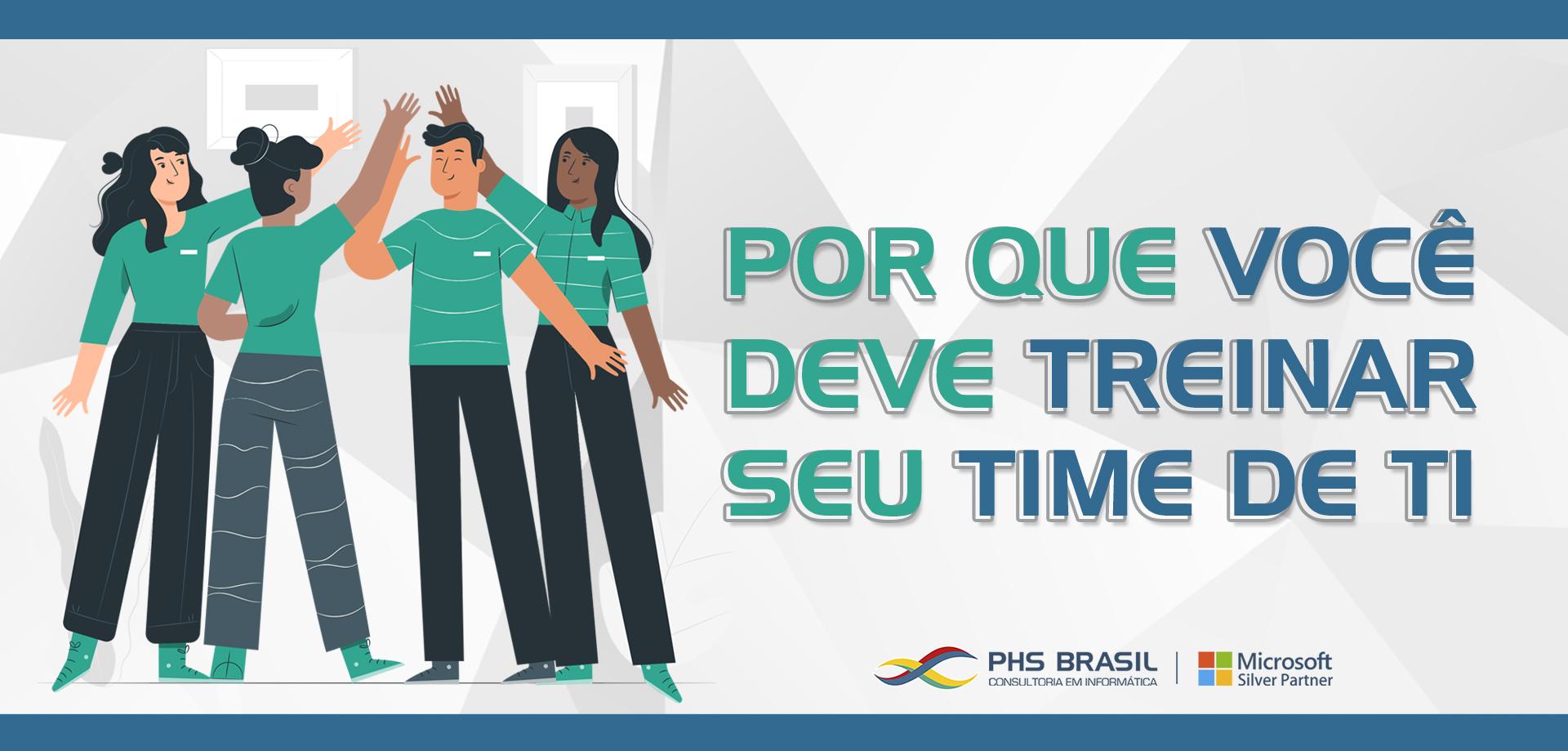 POR QUE VOCÊ DEVE TREINAR SEU TIME DE TI

PHS BRASIL
CONSULTORIA EM INFORMÁTICA

Microsoft
Silver Partner